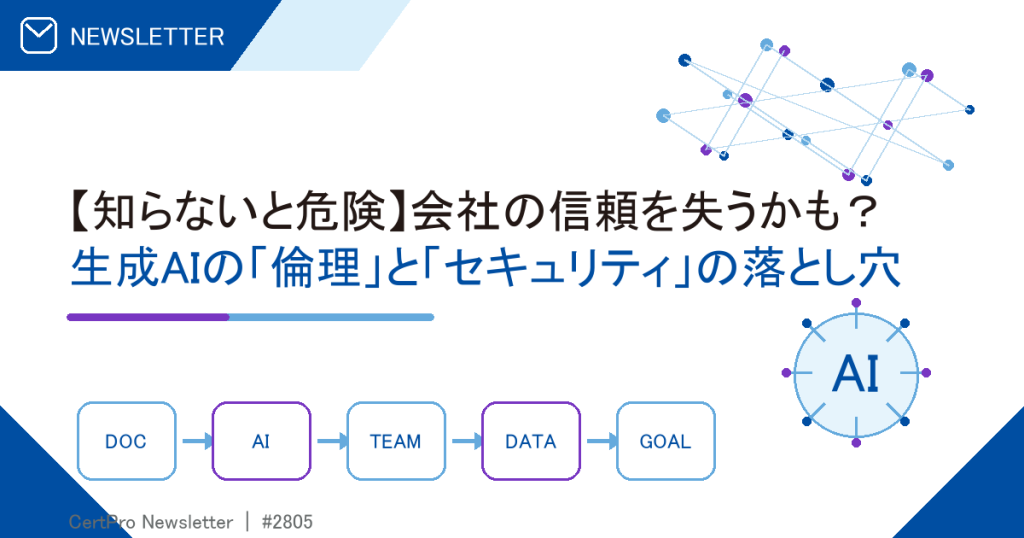 NEWSLETTER

【知らないと危険】会社の信頼を失うかも？
生成AIの「倫理」と「セキュリティ」の落とし穴

AI

DOC
AI
TEAM
DATA
GOAL

CertPro Newsletter | #2805